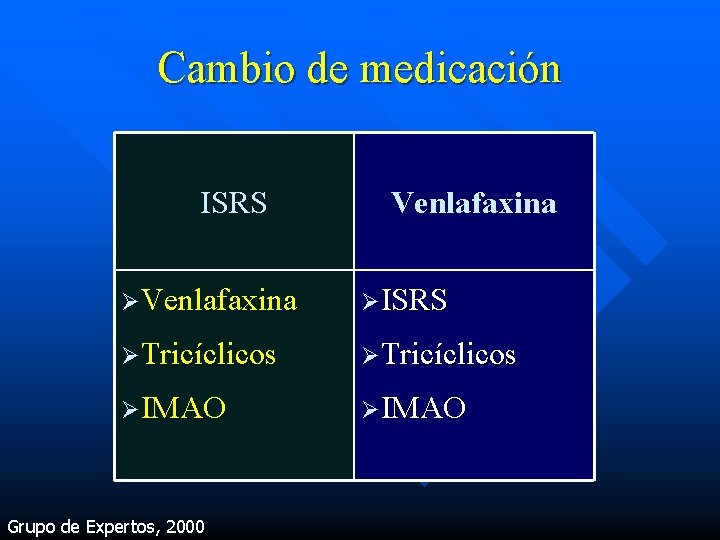 Cambio de medicación

| ISRS | Venlafaxina |
|---|---|
| ➢Venlafaxina ➢Tricíclicos ➢IMAO | ➢ISRS ➢Tricíclicos ➢IMAO |

Grupo de Expertos, 2000